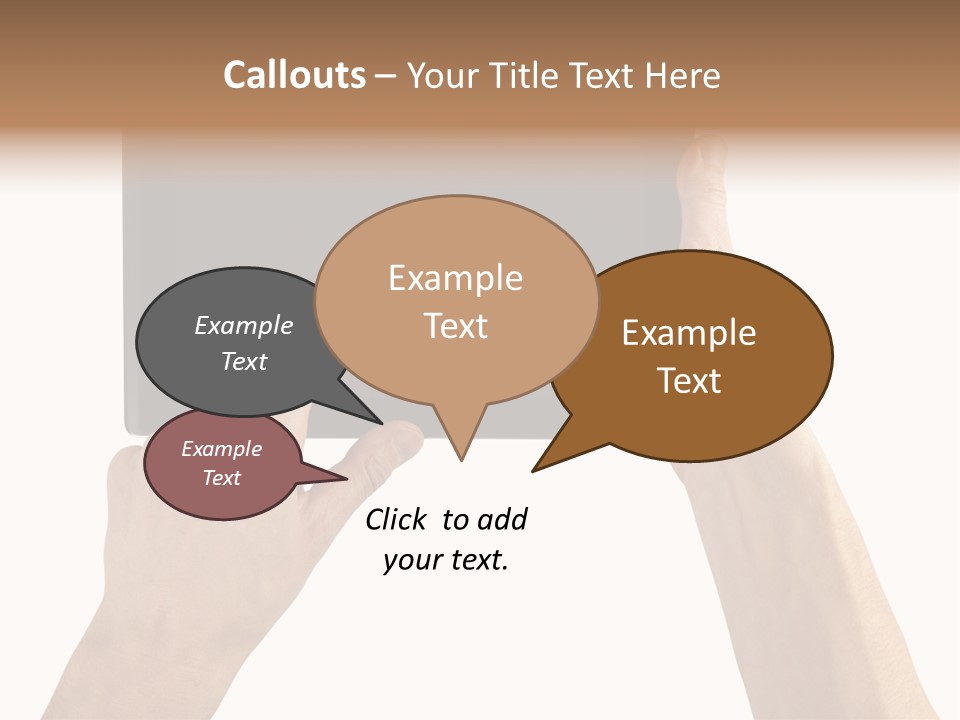 Callouts – Your Title Text Here

Example Text

Example Text

Example Text

Example Text

Click to add your text.